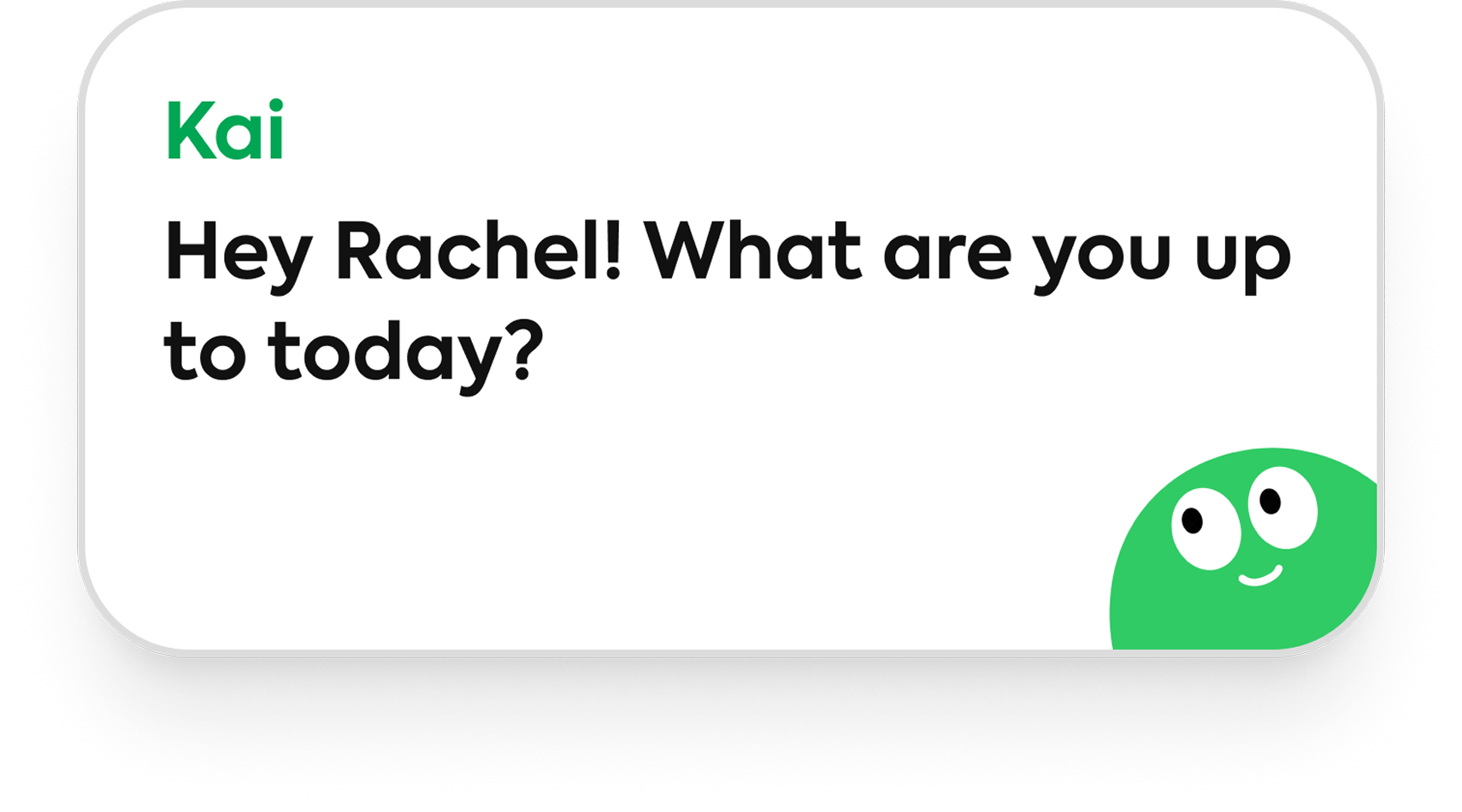 Kai

Hey Rachel! What are you up to today?